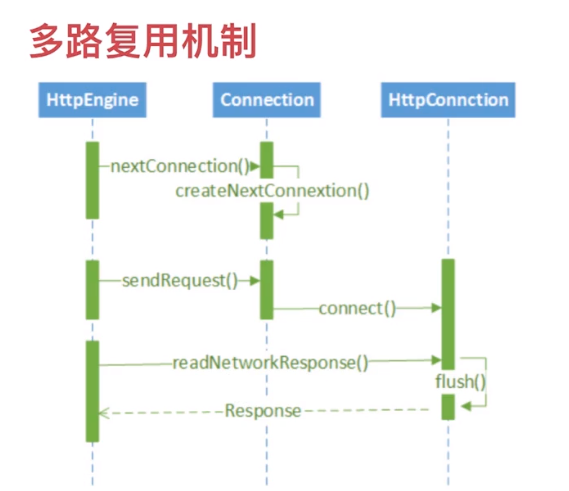 多路复用机制

HttpEngine
Connection
HttpConnction

nextConnection()
createNextConnextion()
sendRequest()
connect()
readNetworkResponse()
flush()
Response